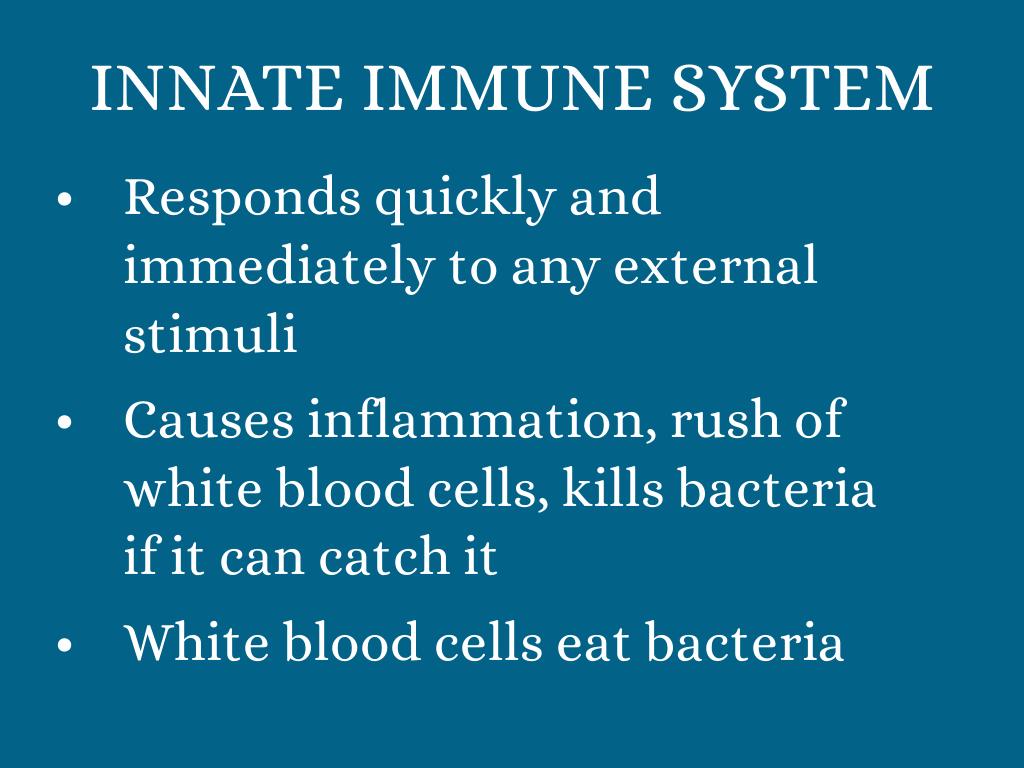 INNATE IMMUNE SYSTEM

• Responds quickly and immediately to any external stimuli

• Causes inflammation, rush of white blood cells, kills bacteria if it can catch it

• White blood cells eat bacteria